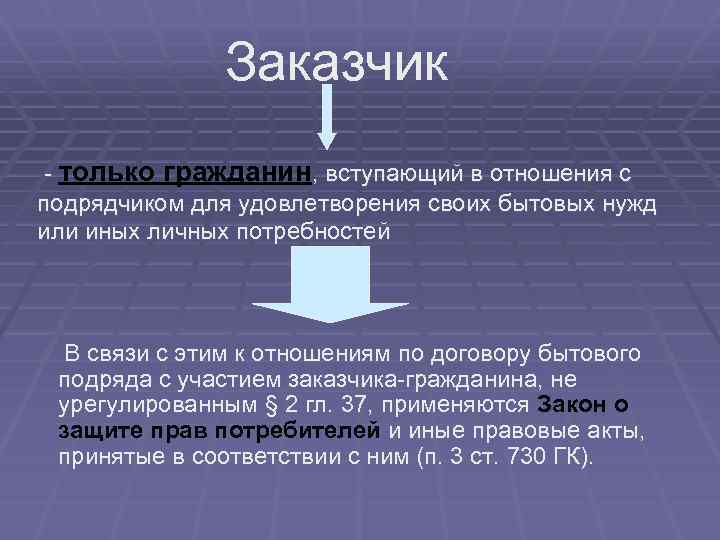 Заказчик

- только гражданин, вступающий в отношения с подрядчиком для удовлетворения своих бытовых нужд или иных личных потребностей

В связи с этим к отношениям по договору бытового подряда с участием заказчика-гражданина, не урегулированным § 2 гл. 37, применяются Закон о защите прав потребителей и иные правовые акты, принятые в соответствии с ним (п. 3 ст. 730 ГК).